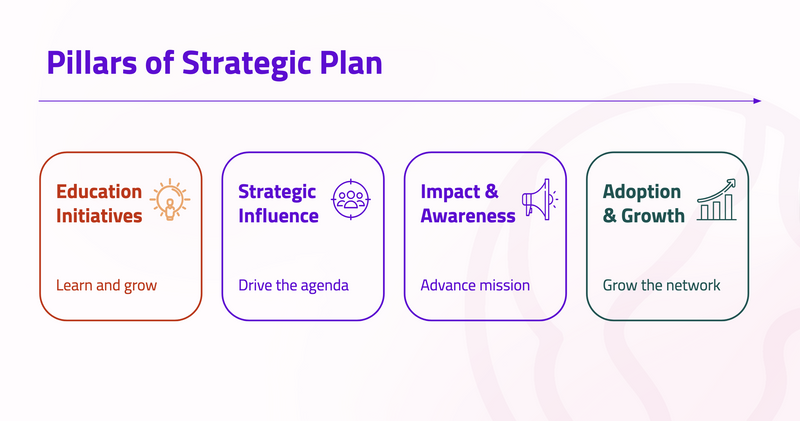 Pillars of Strategic Plan

Education Initiatives

Learn and grow

Strategic Influence

Drive the agenda

Impact & Awareness

Advance mission

Adoption & Growth

Grow the network